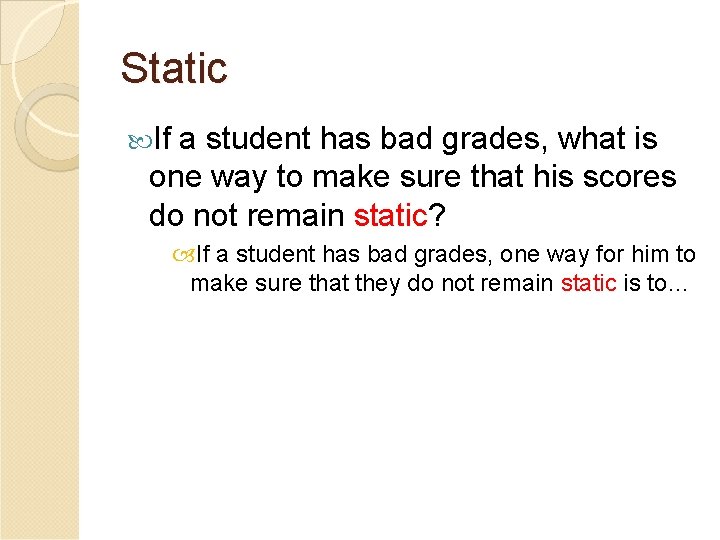 Static

If a student has bad grades, what is one way to make sure that his scores do not remain static?

If a student has bad grades, one way for him to make sure that they do not remain static is to…